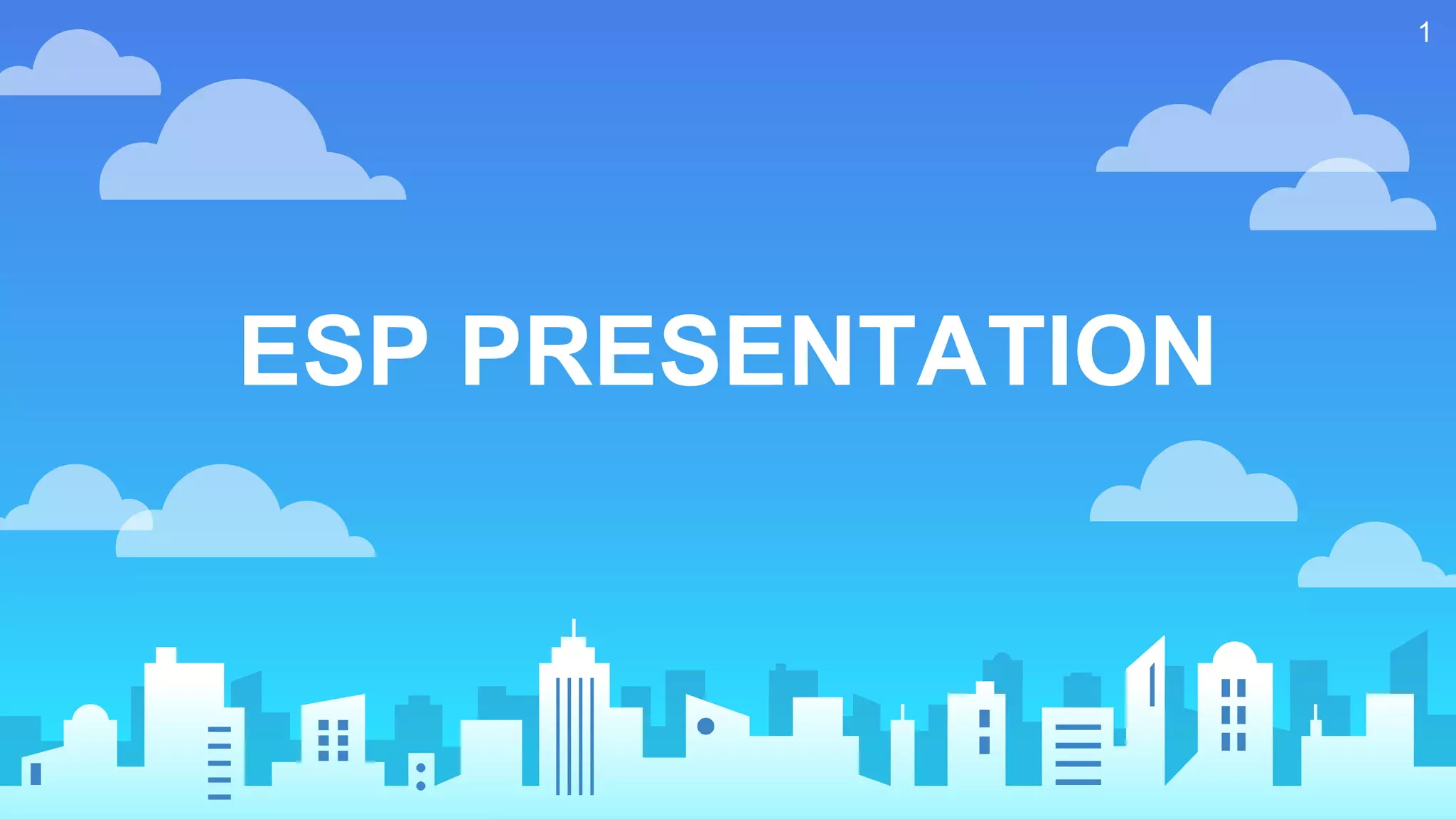 1

ESP PRESENTATION